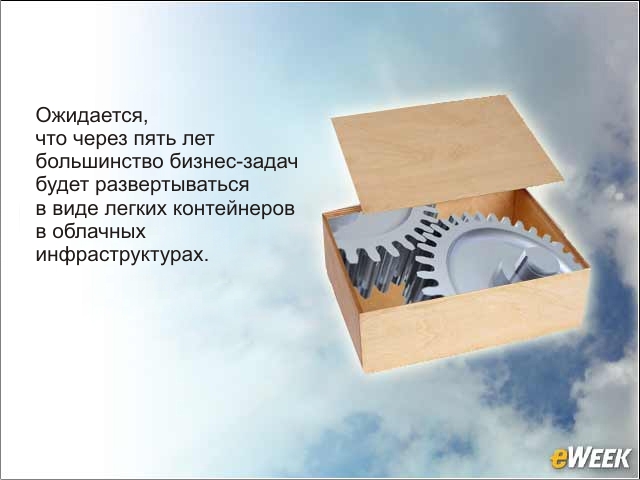 Ожидается, что через пять лет большинство бизнес-задач будет развертываться в виде легких контейнеров в облачных инфраструктурах.

eWEEK